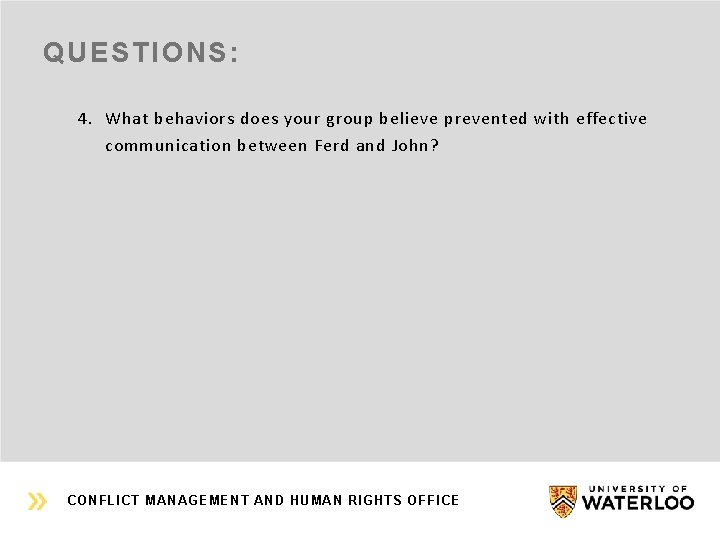 QUESTIONS:

4. What behaviors does your group believe prevented with effective communication between Ferd and John?

CONFLICT MANAGEMENT AND HUMAN RIGHTS OFFICE

UNIVERSITY OF WATERLOO